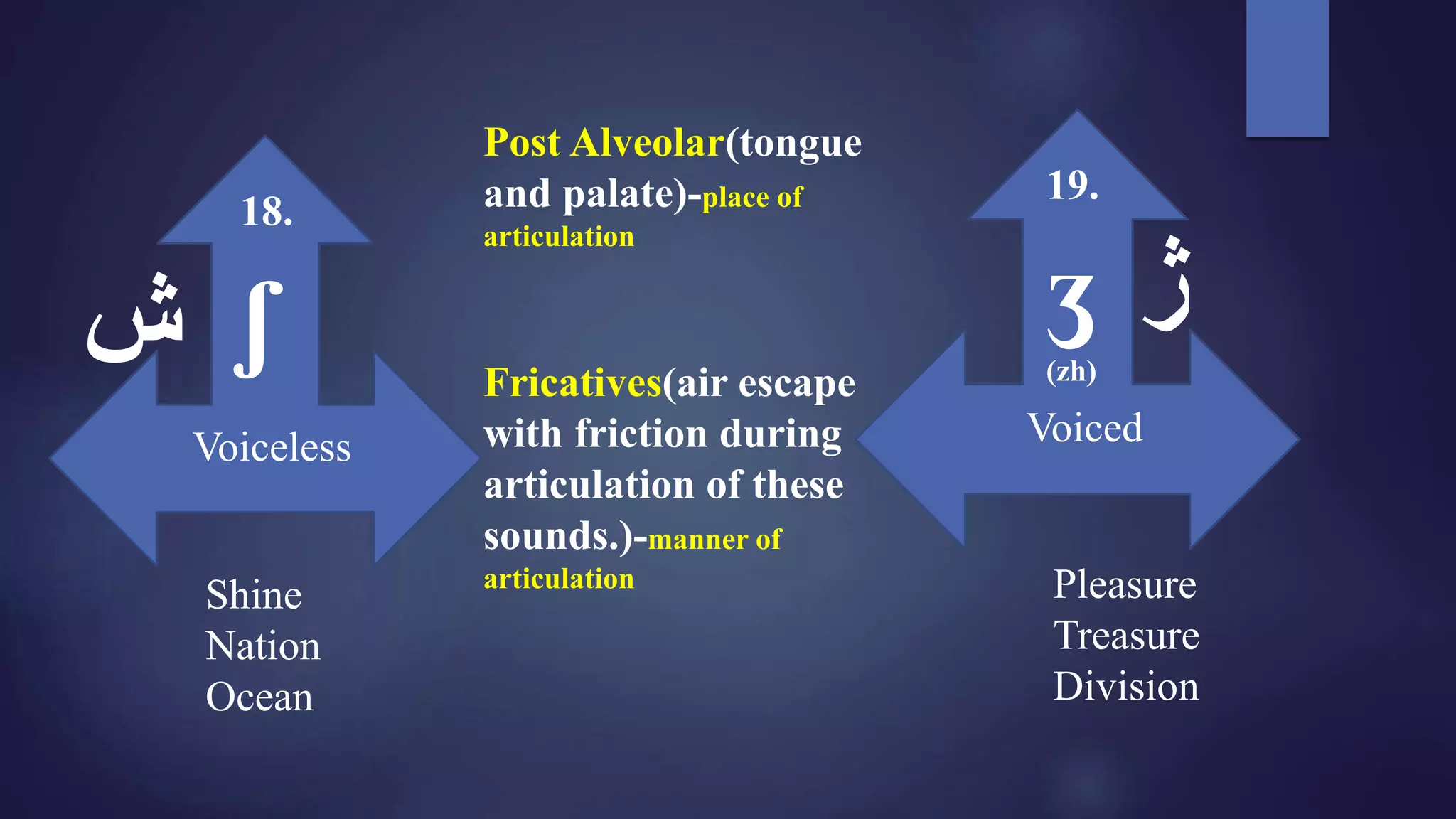 18.

ش ʃ

Voiceless

Shine
Nation
Ocean

Post Alveolar(tongue and palate)-place of articulation

Fricatives(air escape with friction during articulation of these sounds.)-manner of articulation

19.

ʒ ژ
(zh)

Voiced

Pleasure
Treasure
Division